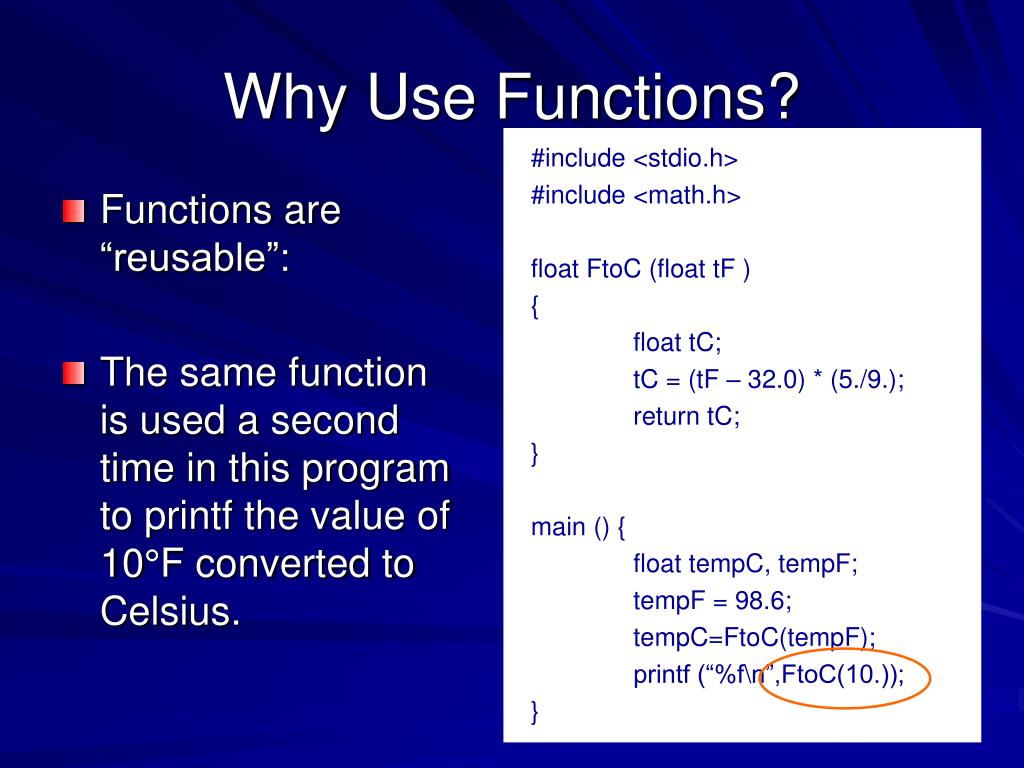 Why Use Functions?

Functions are “reusable”:

The same function is used a second time in this program to printf the value of 10°F converted to Celsius.

#include <stdio.h>
#include <math.h>

float FtoC (float tF )
{
float tC;
tC = (tF – 32.0) * (5./9.);
return tC;
}

main () {
float tempC, tempF;
tempF = 98.6;
tempC=FtoC(tempF);
printf (“%f\n”,FtoC(10.));
}